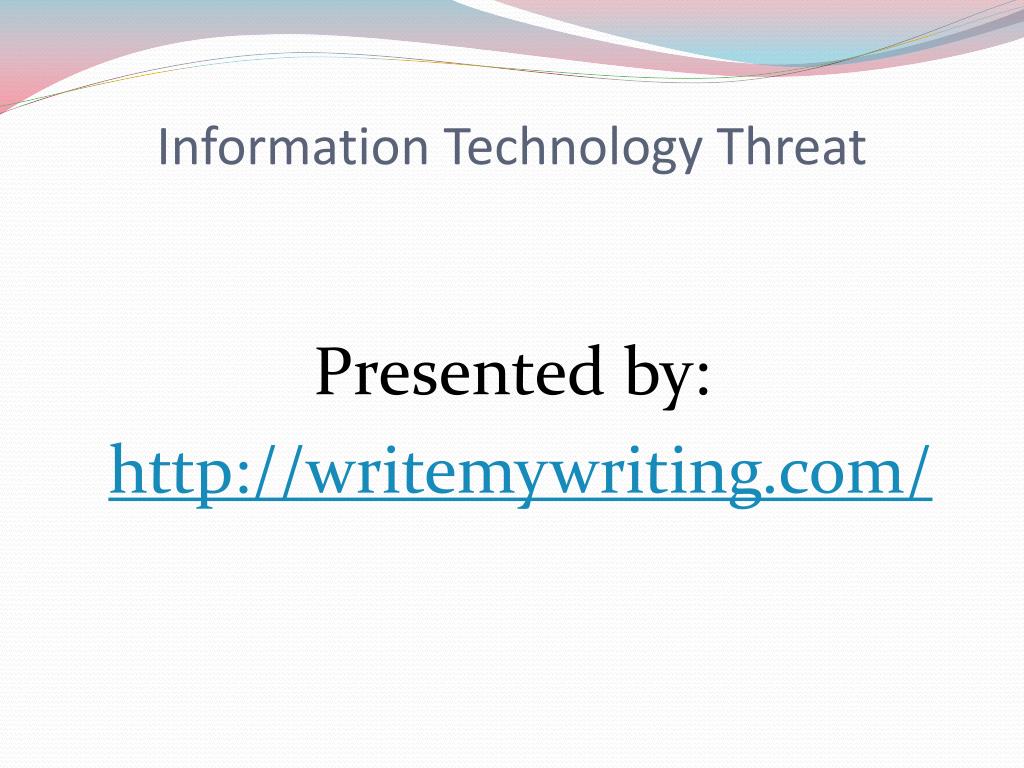 Information Technology Threat

Presented by:
http://writemywriting.com/